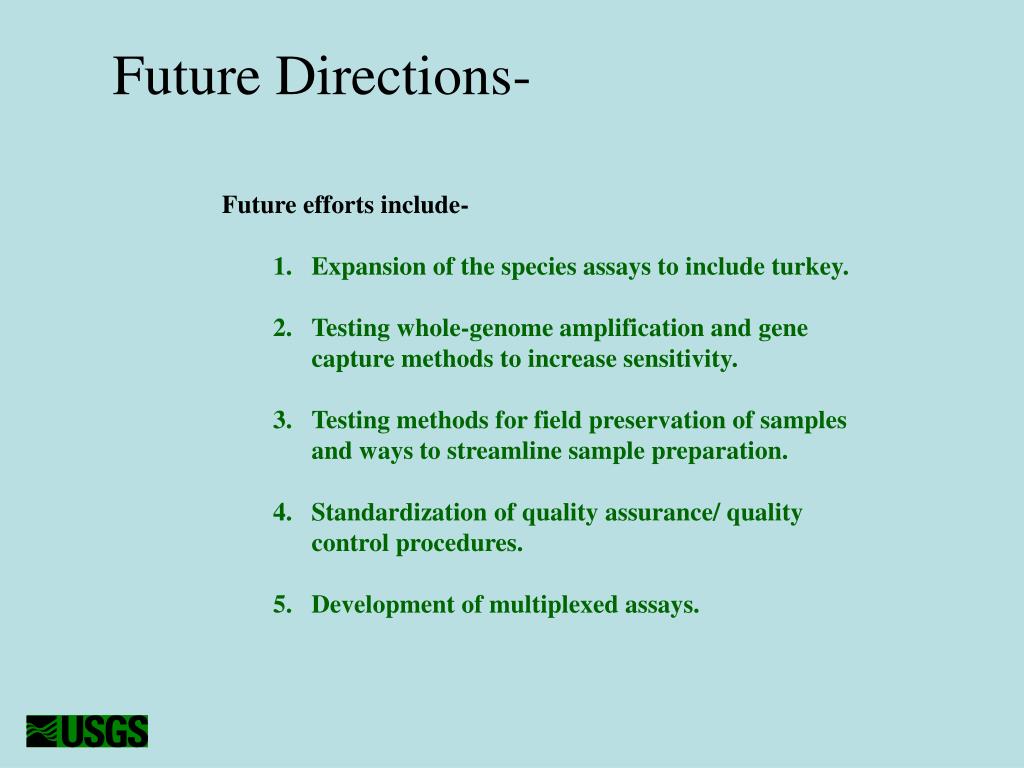 Future Directions-

Future efforts include-

1. Expansion of the species assays to include turkey.

2. Testing whole-genome amplification and gene capture methods to increase sensitivity.

3. Testing methods for field preservation of samples and ways to streamline sample preparation.

4. Standardization of quality assurance/ quality control procedures.

5. Development of multiplexed assays.

USGS